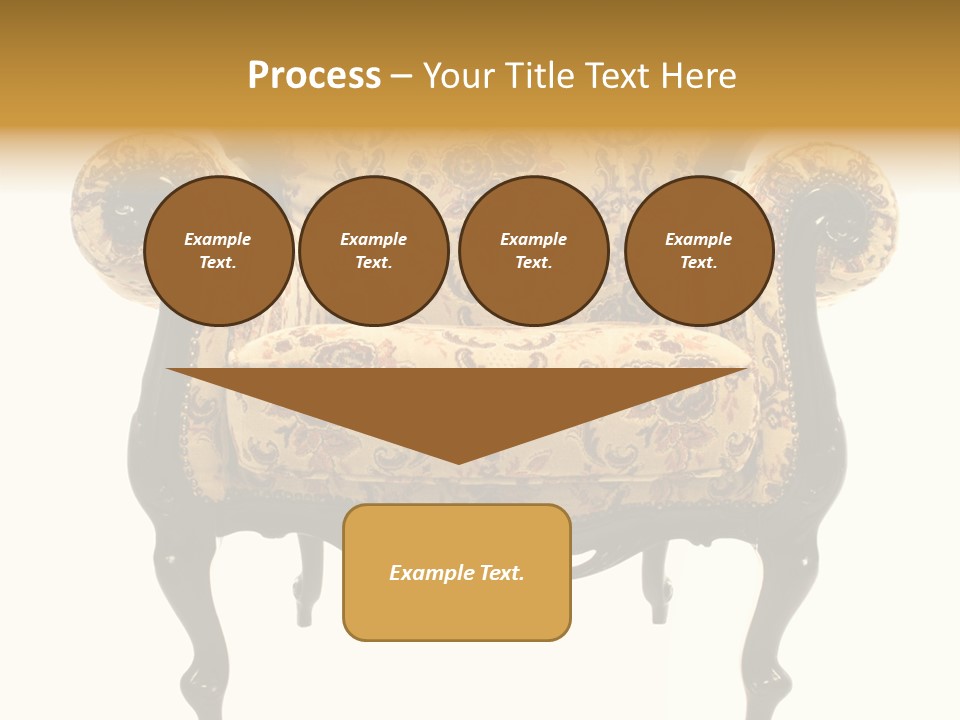 Process – Your Title Text Here

Example Text.

Example Text.

Example Text.

Example Text.

Example Text.